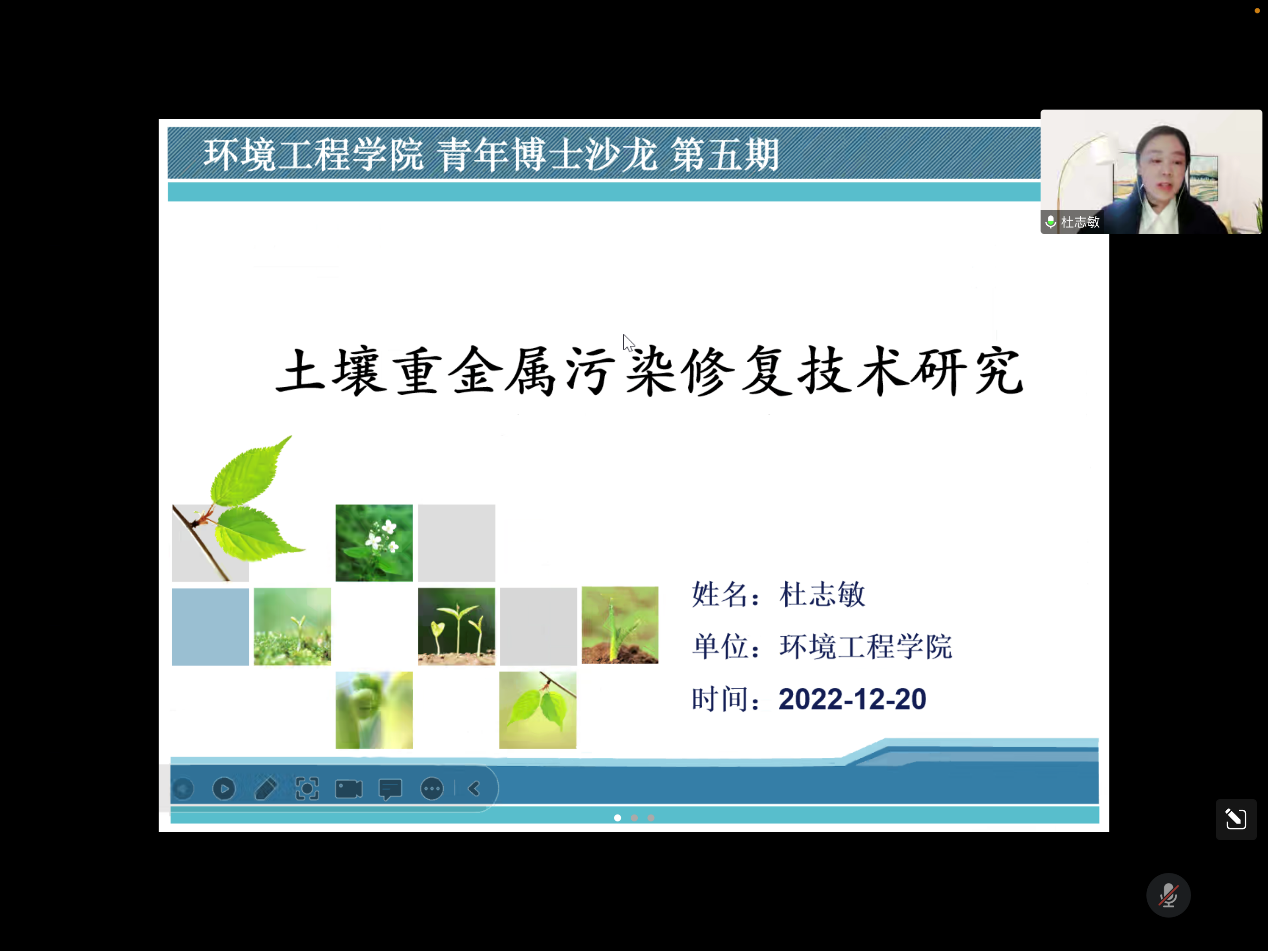 环境工程学院 青年博士沙龙 第五期

杜志敏

土壤重金属污染修复技术研究

姓名：杜志敏
单位：环境工程学院
时间：2022-12-20